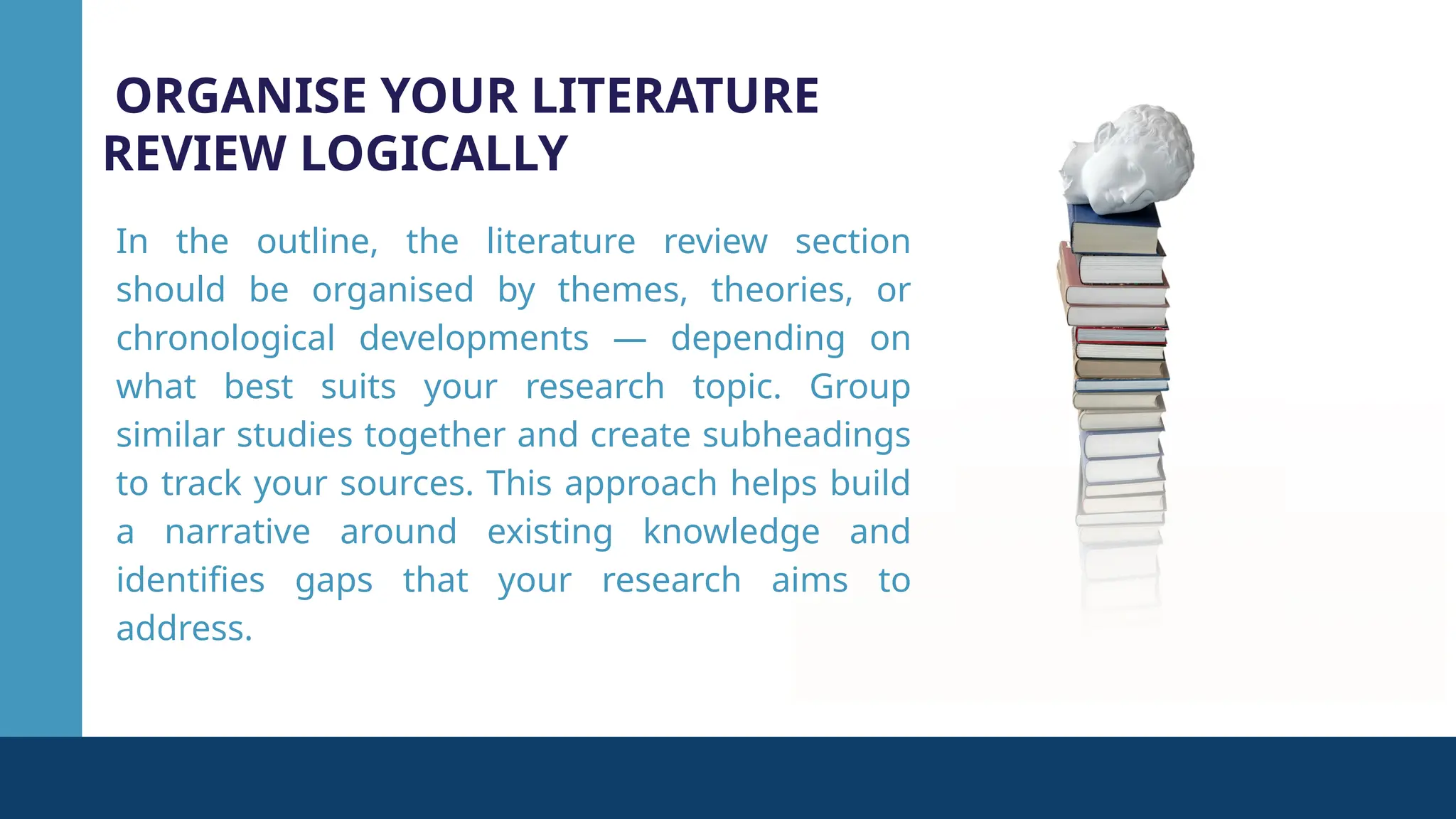 ORGANISE YOUR LITERATURE REVIEW LOGICALLY

In the outline, the literature review section should be organised by themes, theories, or chronological developments — depending on what best suits your research topic. Group similar studies together and create subheadings to track your sources. This approach helps build a narrative around existing knowledge and identifies gaps that your research aims to address.